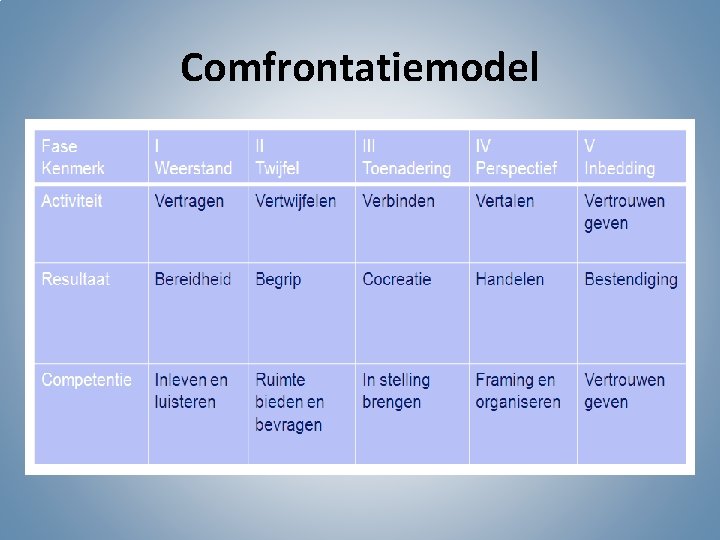 Comfrontatiemodel

| Fase Kenmerk | I Weerstand | II Twijfel | III Toenadering | IV Perspectief | V Inbedding |
|---|---|---|---|---|---|
| Activiteit | Vertragen | Vertwijfelen | Verbinden | Vertalen | Vertrouwen geven |
| Resultaat | Bereidheid | Begrip | Cocreatie | Handelen | Bestendiging |
| Competentie | Inleven en luisteren | Ruimte bieden en bevragen | In stelling brengen | Framing en organiseren | Vertrouwen geven |